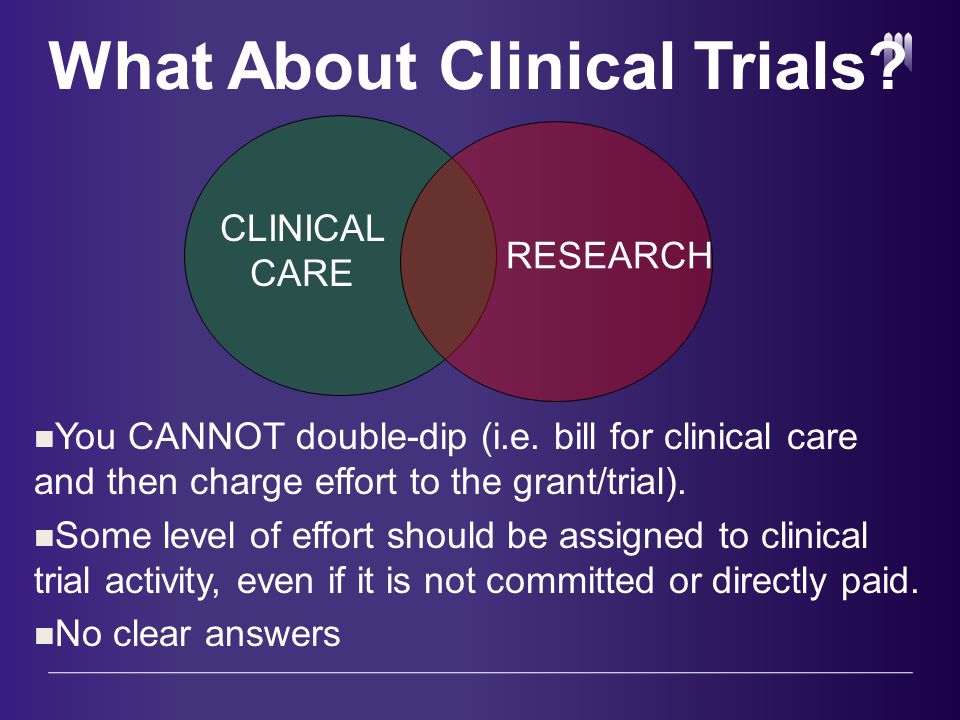 What About Clinical Trials?

CLINICAL CARE

RESEARCH

■You CANNOT double-dip (i.e. bill for clinical care and then charge effort to the grant/trial).

■Some level of effort should be assigned to clinical trial activity, even if it is not committed or directly paid.

■No clear answers